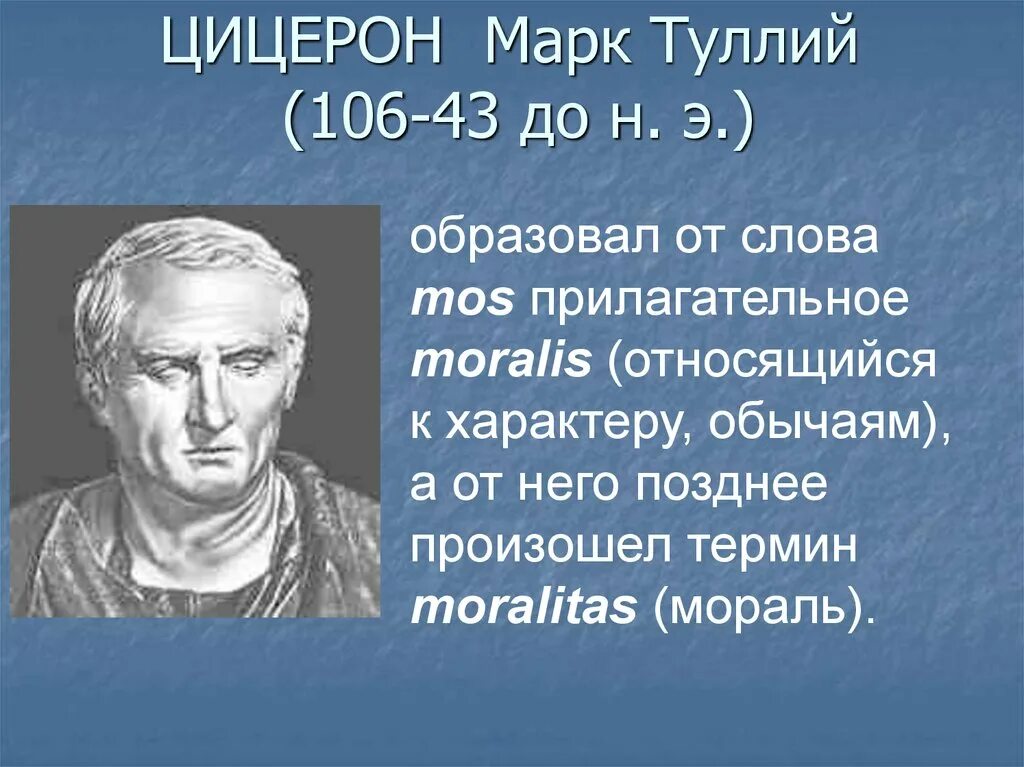 ЦИЦЕРОН Марк Туллий (106-43 до н. э.)

образовал от слова mos прилагательное moralis (относящийся к характеру, обычаям), а от него позднее произошел термин moralitas (мораль).